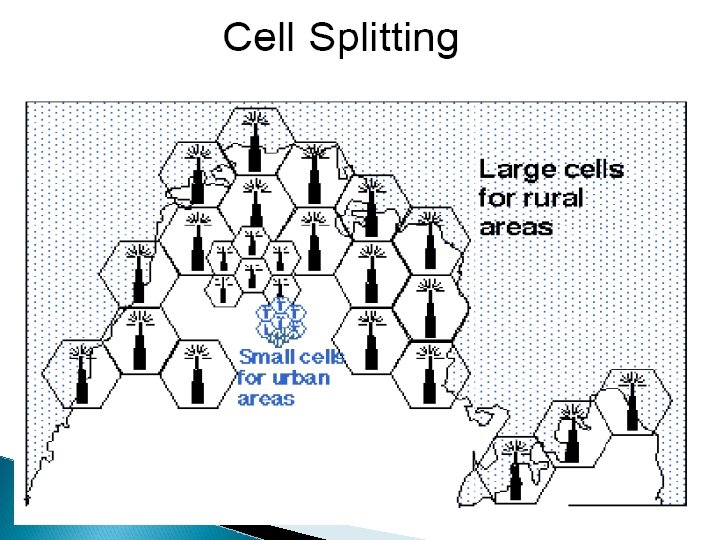 Cell Splitting

Large cells for rural areas

Small cells for urban areas